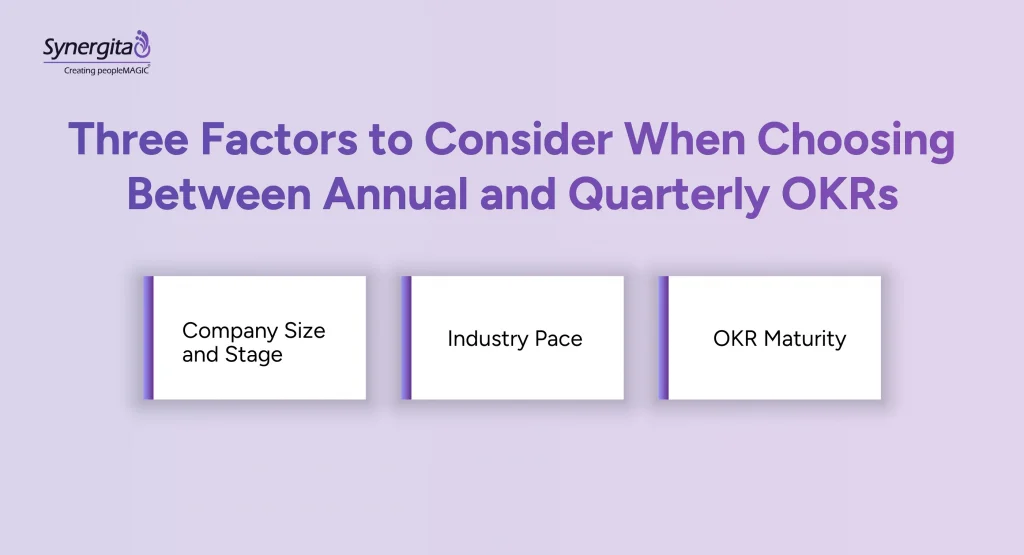 Synergita
Creating peopleMAGIC

Three Factors to Consider When Choosing Between Annual and Quarterly OKRs

Company Size and Stage

Industry Pace

OKR Maturity